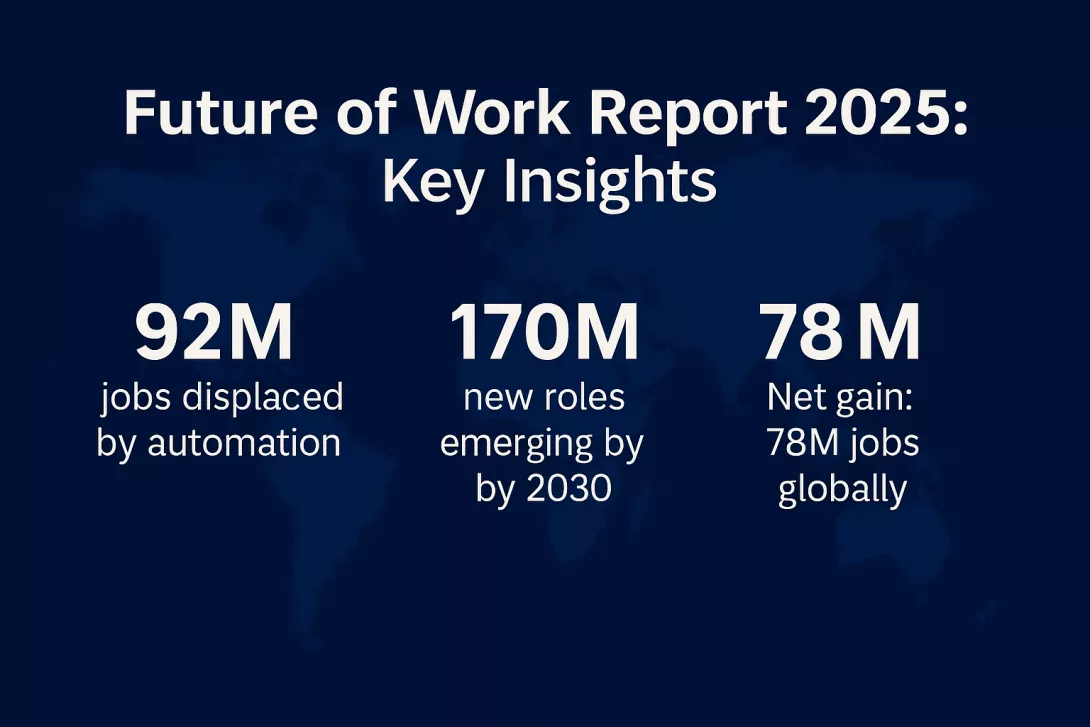 Future of Work Report 2025: Key Insights

92M
jobs displaced by automation

170M
new roles emerging by by 2030

78 M
Net gain: 78M jobs globally